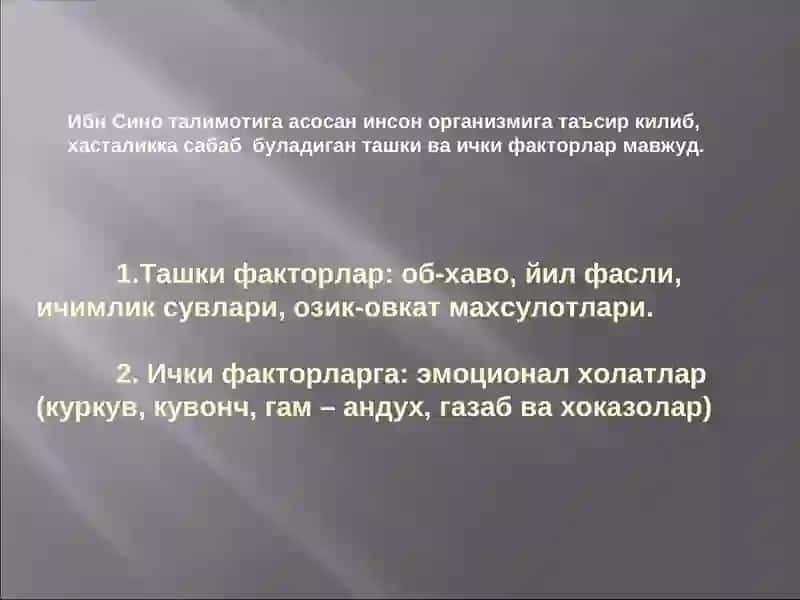 Ибн Сино талимотига асосан инсон организмига таъсир килиб, хасталикка сабаб буладиган ташки ва ички факторлар мавжуд.

1.Ташки факторлар: об-хаво, йил фасли, ичимлик сувлари, озик-овкат махсулотлари.

2. Ички факторларга: эмоционал холатлар (куркув, кувонч, гам – андух, газаб ва хоказолар)